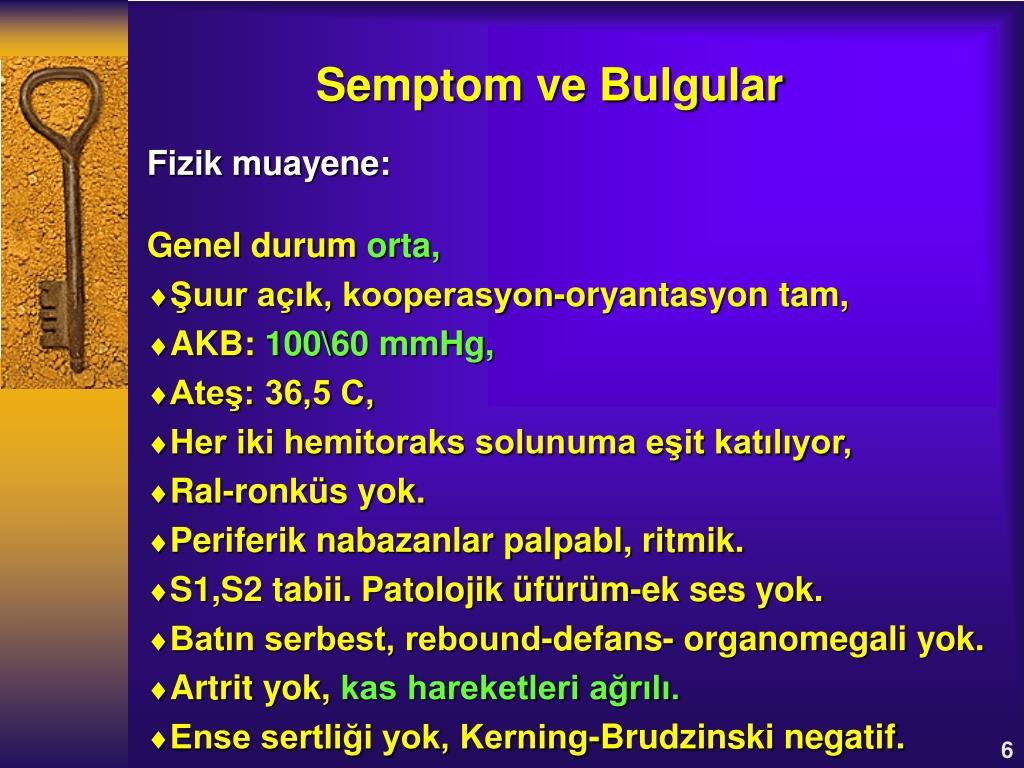 Semptom ve Bulgular

Fizik muayene:

Genel durum orta,
♦Şuur açık, kooperasyon-oryantasyon tam,
♦AKB: 100\60 mmHg,
♦Ateş: 36,5 C,
♦Her iki hemitoraks solunuma eşit katılıyor,
♦Ral-ronküs yok.
♦Periferik nabazanlar palpabl, ritmik.
♦S1,S2 tabii. Patolojik üfürüm-ek ses yok.
♦Batın serbest, rebound-defans- organomegali yok.
♦Artrit yok, kas hareketleri ağrılı.
♦Ense sertliği yok, Kerning-Brudzinski negatif.

6